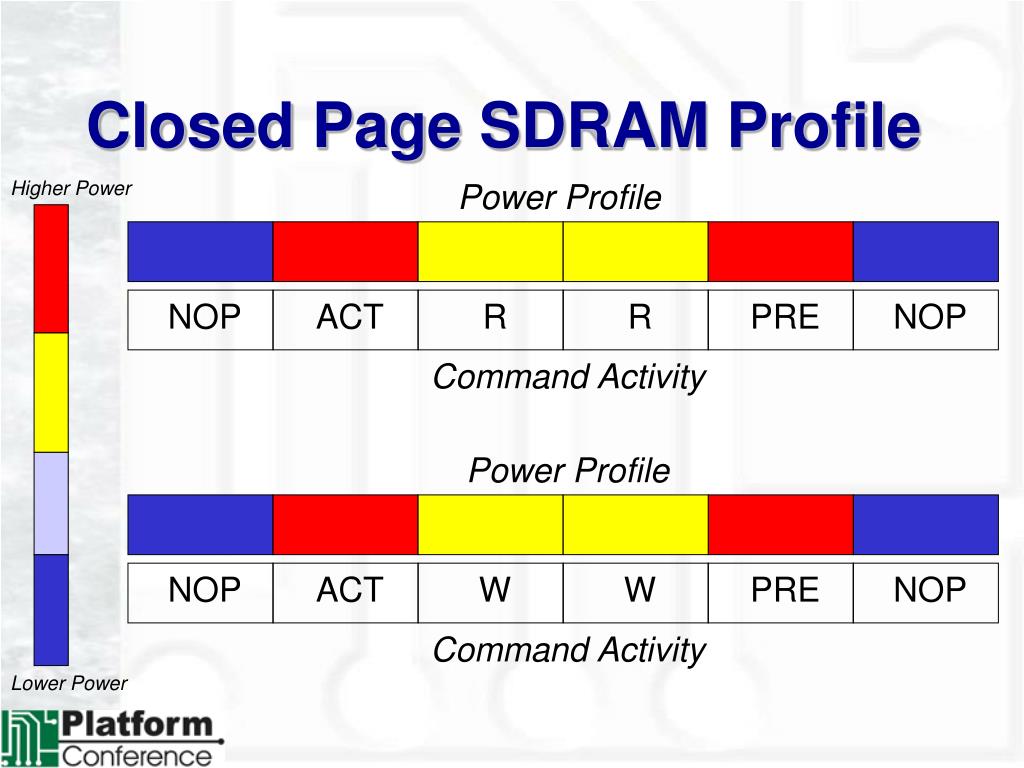 Closed Page SDRAM Profile

Higher Power

Power Profile

| NOP | ACT | R | R | PRE | NOP |
|---|---|---|---|---|---|

Command Activity

Power Profile

| NOP | ACT | W | W | PRE | NOP |
|---|---|---|---|---|---|

Command Activity

Lower Power

Platform Conference